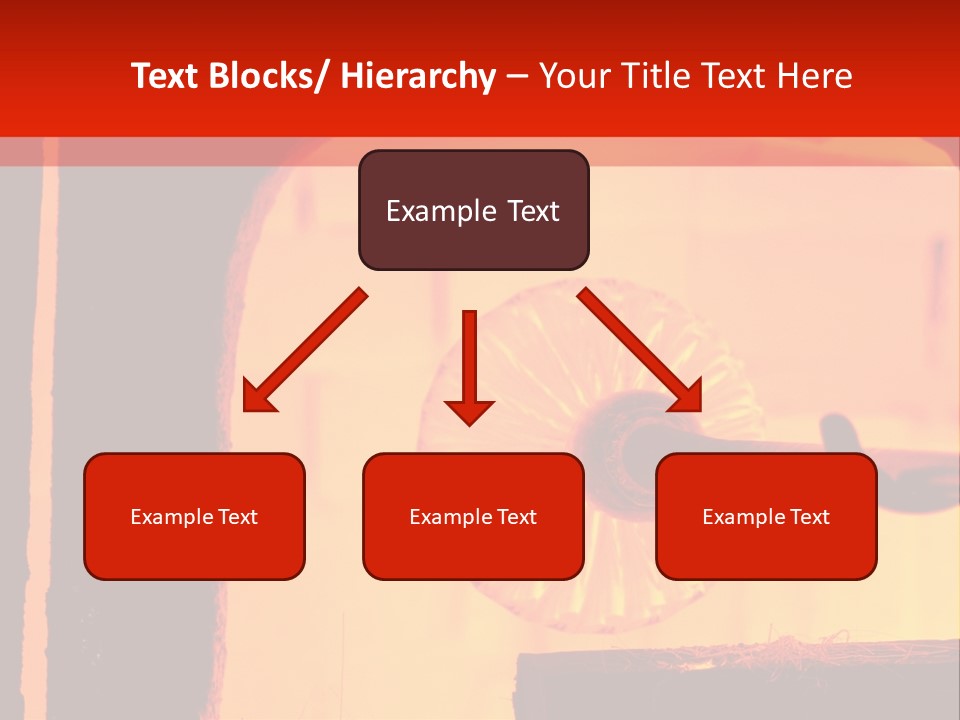 Text Blocks/ Hierarchy – Your Title Text Here

Example Text

Example Text

Example Text

Example Text